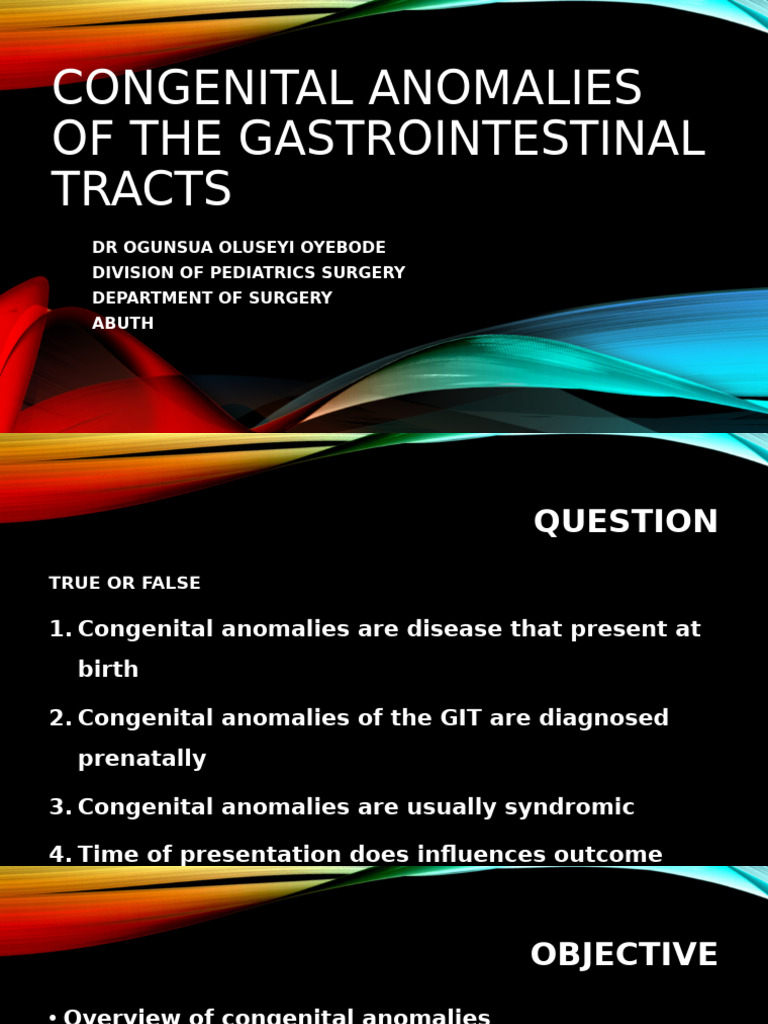 CONGENITAL ANOMALIES OF THE GASTROINTESTINAL TRACTS

DR OGUNSUA OLUSEYI OYEBODE
DIVISION OF PEDIATRICS SURGERY
DEPARTMENT OF SURGERY
ABUTH

QUESTION

TRUE OR FALSE

1. Congenital anomalies are disease that present at birth
2. Congenital anomalies of the GIT are diagnosed prenatally
3. Congenital anomalies are usually syndromic
4. Time of presentation does influences outcome

OBJECTIVE

• Overview of congenital anomalies